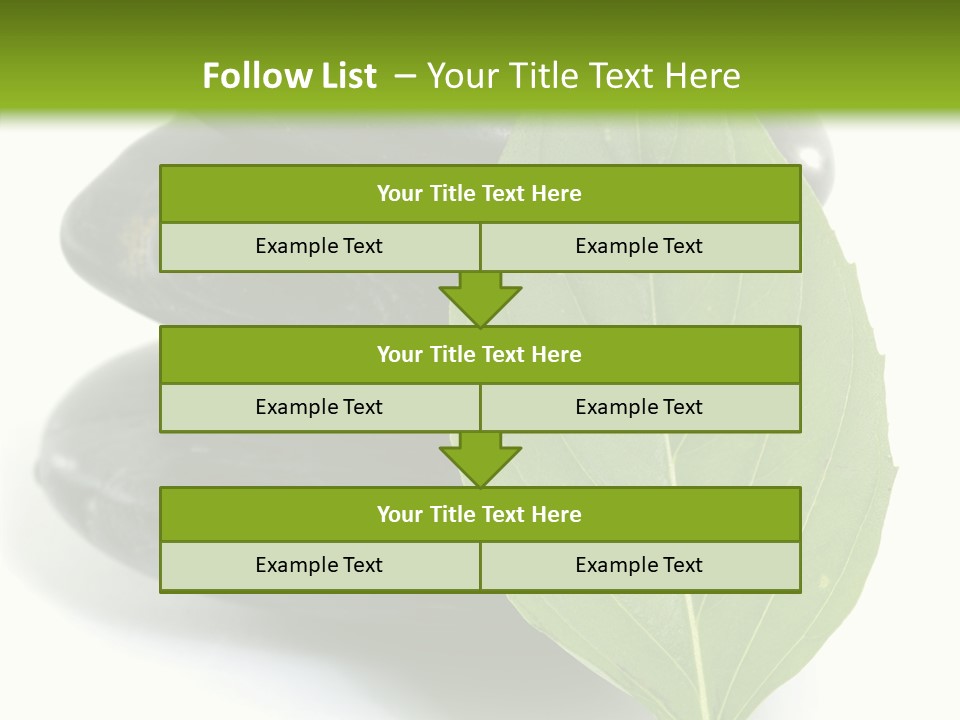 Follow List – Your Title Text Here

Your Title Text Here

Example Text

Example Text

Your Title Text Here

Example Text

Example Text

Your Title Text Here

Example Text

Example Text